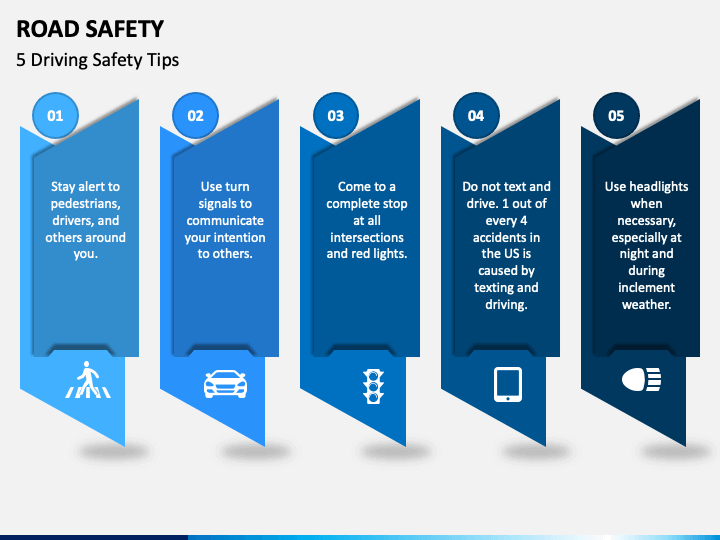 ROAD SAFETY

5 Driving Safety Tips

01

Stay alert to pedestrians, drivers, and others around you.

02

Use turn signals to communicate your intention to others.

03

Come to a complete stop at all intersections and red lights.

04

Do not text and drive. 1 out of every 4 accidents in the US is caused by texting and driving.

05

Use headlights when necessary, especially at night and during inclement weather.